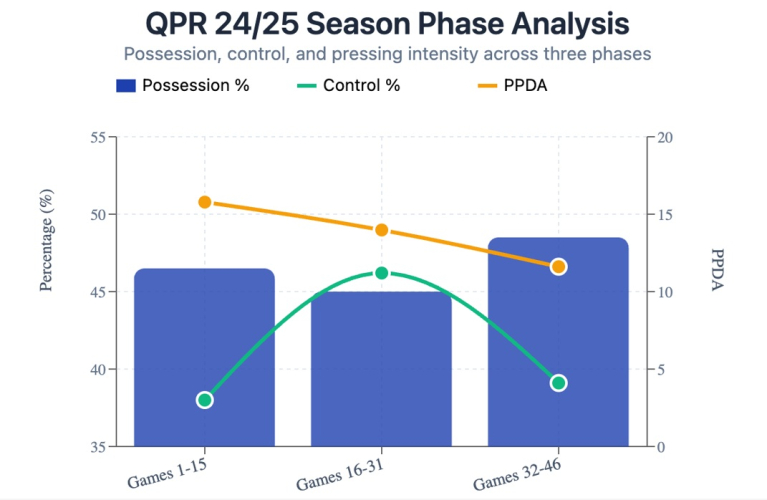 QPR 24/25 Season Phase Analysis

Possession, control, and pressing intensity across three phases

Possession %

Control %

PPDA

Percentage (%)

55

50

45

40

35

PPDA

20

15

10

5

0

Games 1-15

Games 16-31

Games 32-46